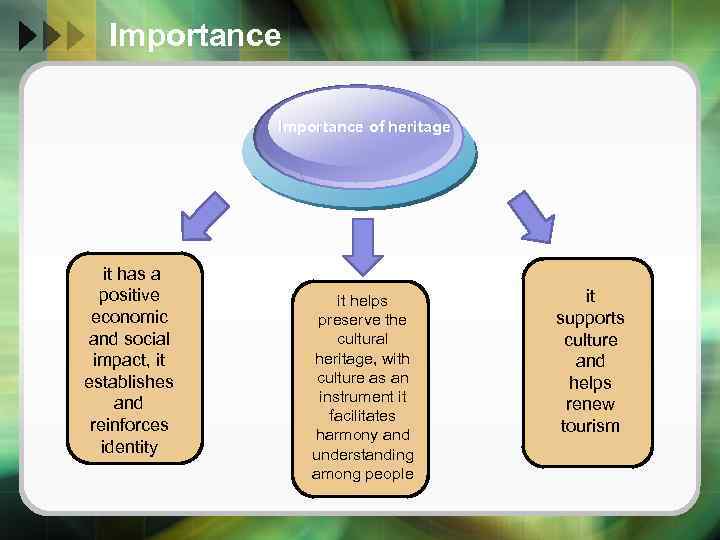 Importance

Importance of heritage

it has a positive economic and social impact, it establishes and reinforces identity

it helps preserve the cultural heritage, with culture as an instrument it facilitates harmony and understanding among people

it supports culture and helps renew tourism